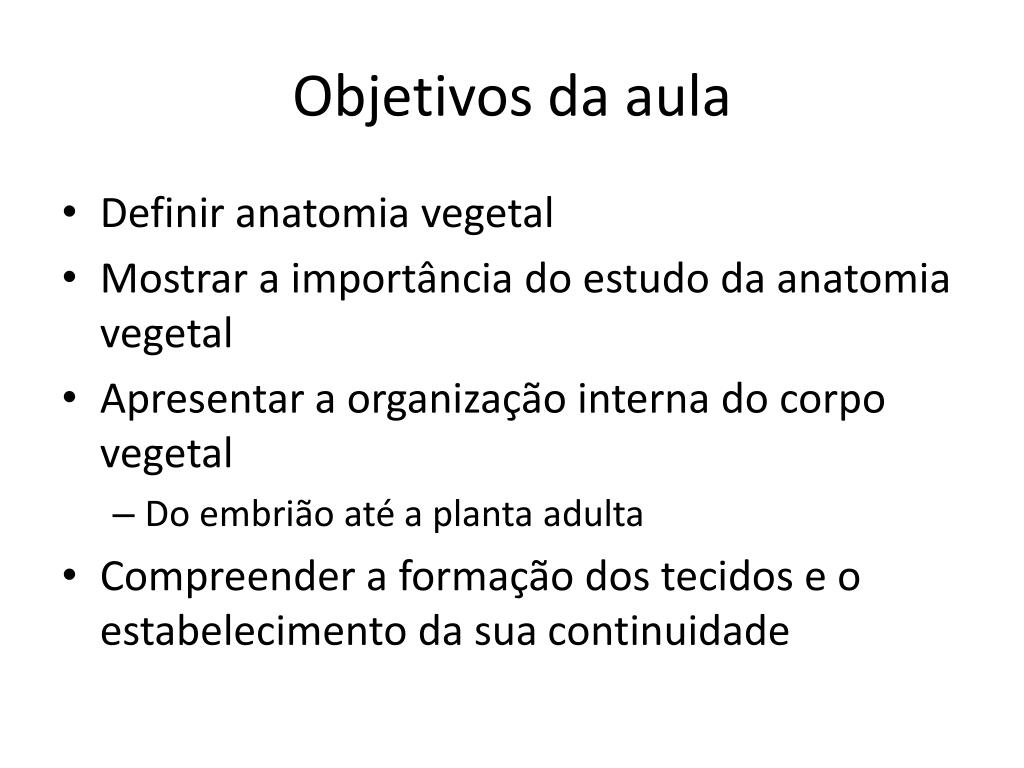 Objetivos da aula

• Definir anatomia vegetal
• Mostrar a importância do estudo da anatomia vegetal
• Apresentar a organização interna do corpo vegetal
 – Do embrião até a planta adulta
• Compreender a formação dos tecidos e o estabelecimento da sua continuidade